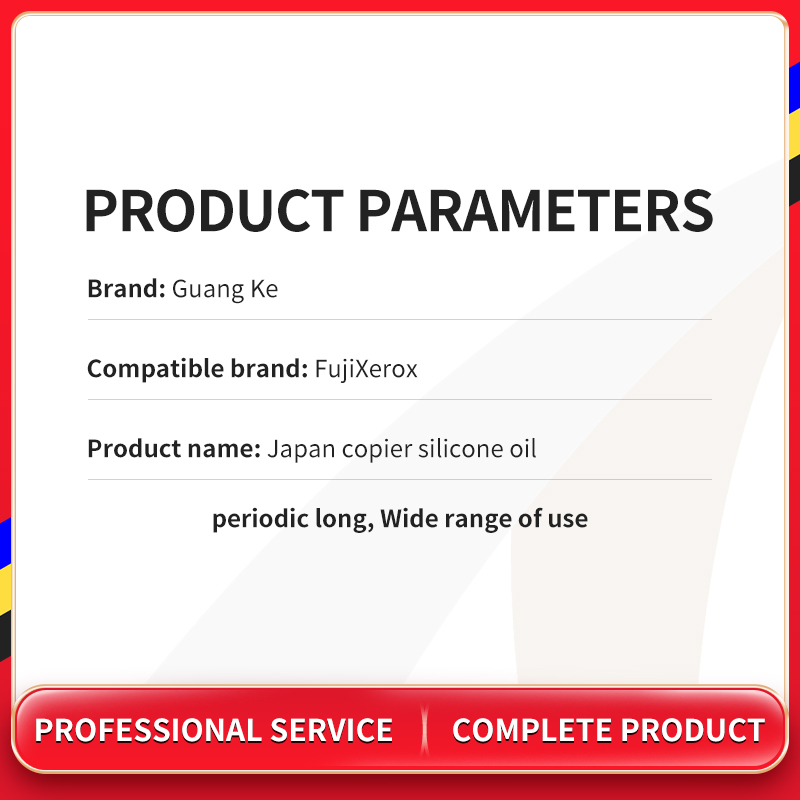 PRODUCT PARAMETERS

Brand: Guang Ke

Compatible brand: FujiXerox

Product name: Japan copier silicone oil

periodic long, Wide range of use

PROFESSIONAL SERVICE

COMPLETE PRODUCT